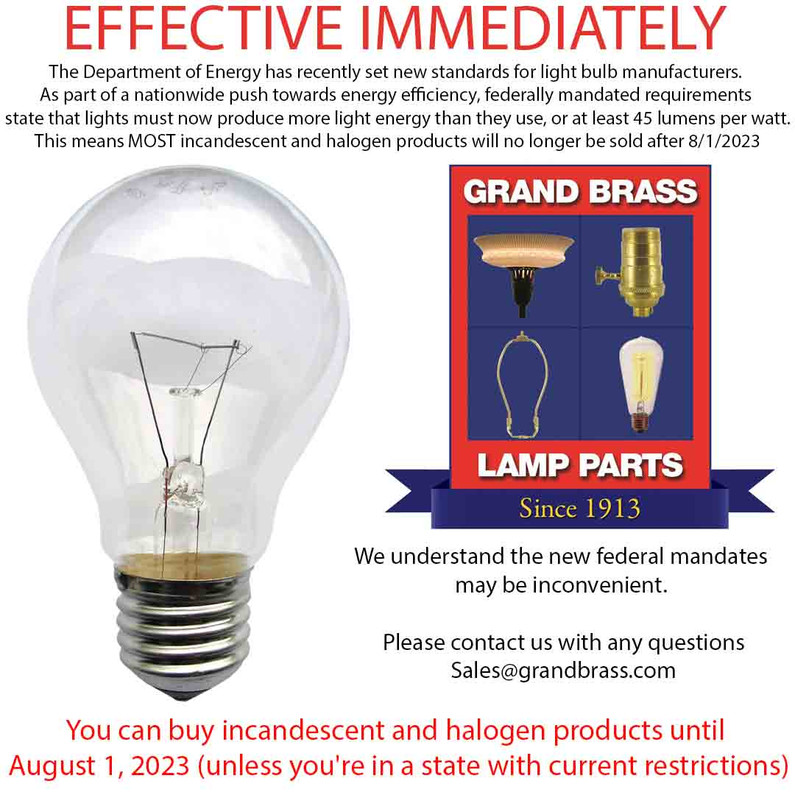 EFFECTIVE IMMEDIATELY

The Department of Energy has recently set new standards for light bulb manufacturers. As part of a nationwide push towards energy efficiency, federally mandated requirements state that lights must now produce more light energy than they use, or at least 45 lumens per watt. This means MOST incandescent and halogen products will no longer be sold after 8/1/2023

GRAND BRASS
LAMP PARTS
Since 1913

We understand the new federal mandates may be inconvenient.

Please contact us with any questions
Sales@grandbrass.com

You can buy incandescent and halogen products until August 1, 2023 (unless you're in a state with current restrictions)